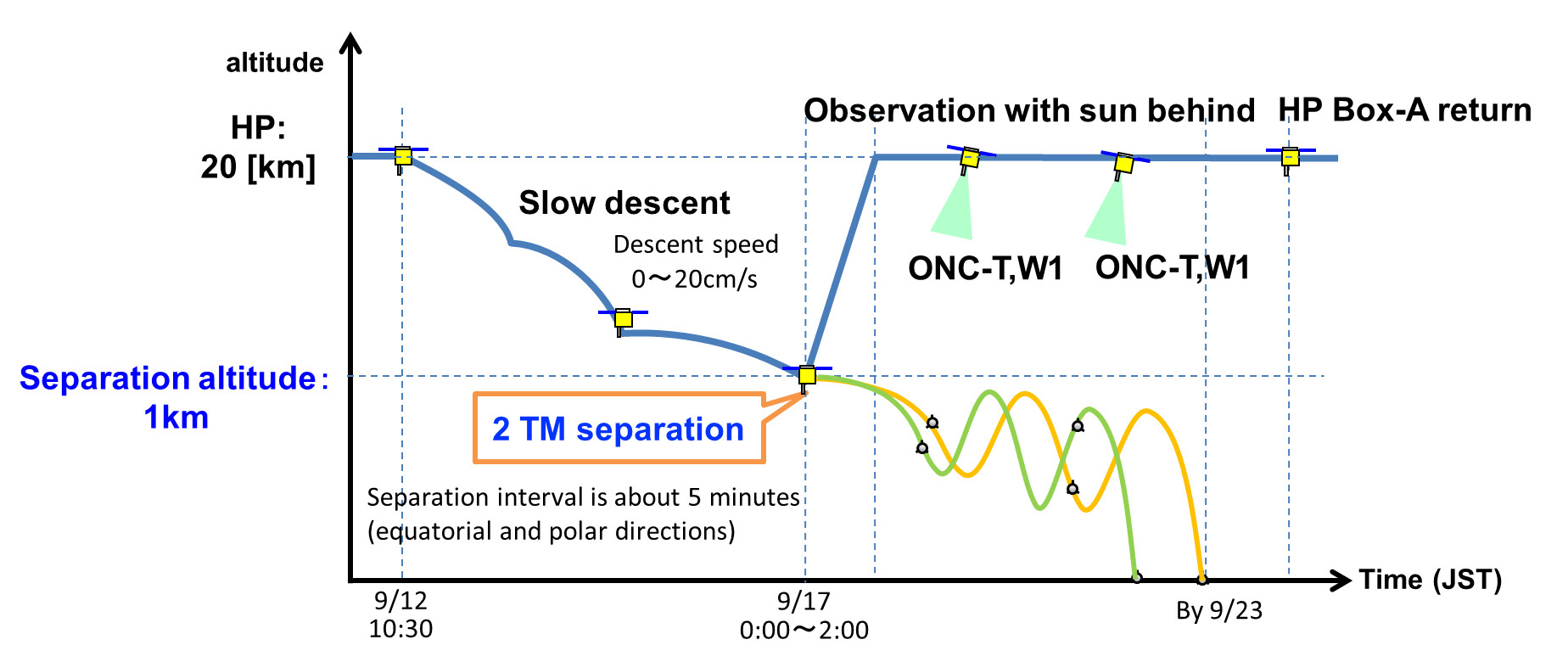 altitude

HP:
20 [km]

Separation altitude：
1km

Slow descent

Descent speed
0～20cm/s

Observation with sun behind

HP Box-A return

ONC-T,W1

ONC-T,W1

2 TM separation

Separation interval is about 5 minutes
(equatorial and polar directions)

9/12
10:30

9/17
0:00～2:00

By 9/23

Time (JST)